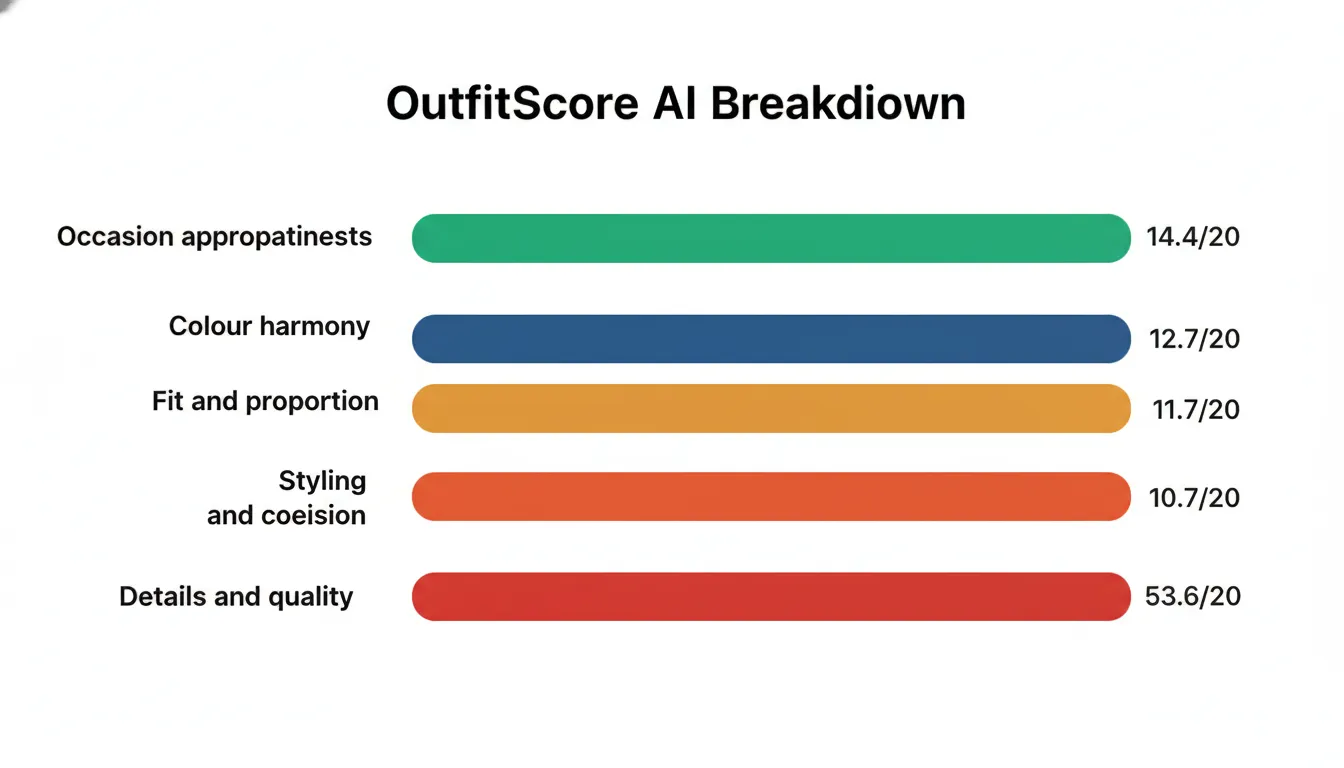 OutfitScore AI Breakdiown

Occasion appropatinests 14.4/20

Colour harmony 12.7/20

Fit and proportion 11.7/20

Styling and coeision 10.7/20

Details and quality 53.6/20